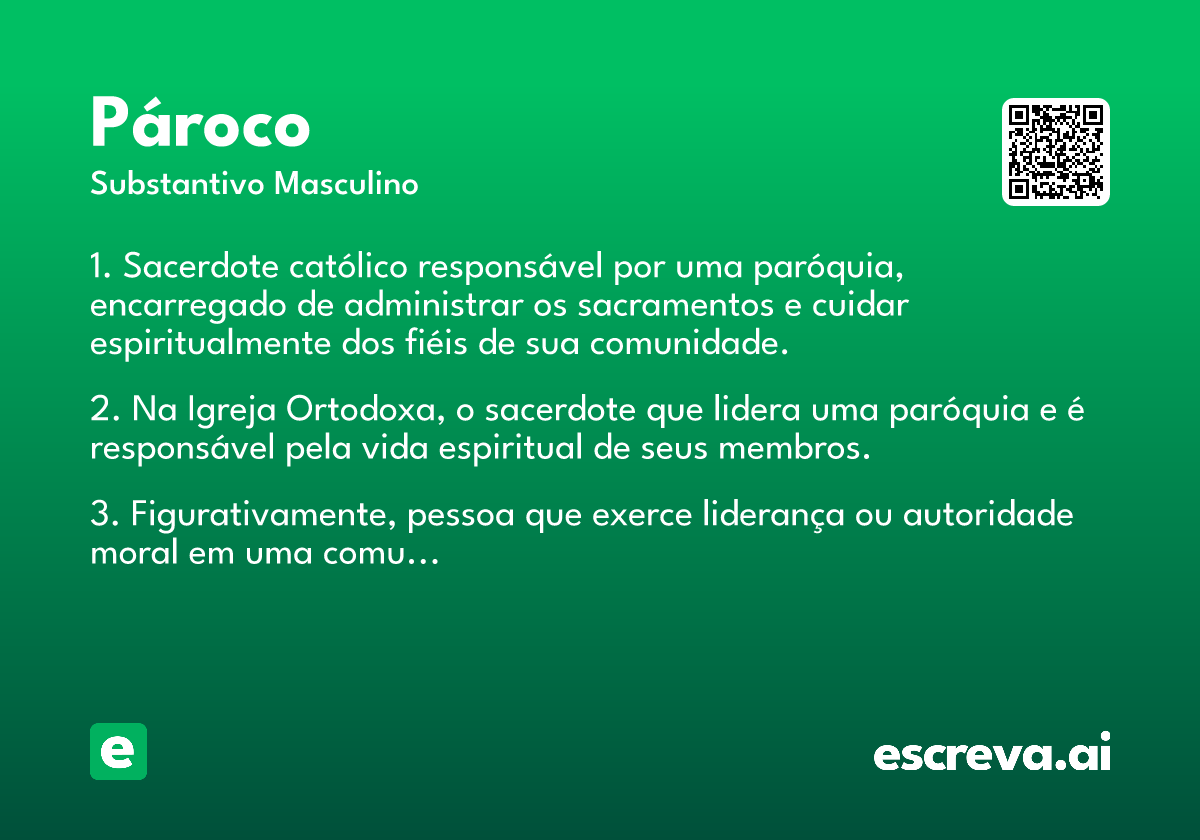 Pároco

Substantivo Masculino

1. Sacerdote católico responsável por uma paróquia, encarregado de administrar os sacramentos e cuidar espiritualmente dos fiéis de sua comunidade.

2. Na Igreja Ortodoxa, o sacerdote que lidera uma paróquia e é responsável pela vida espiritual de seus membros.

3. Figurativamente, pessoa que exerce liderança ou autoridade moral em uma comu...

e

escreva.ai